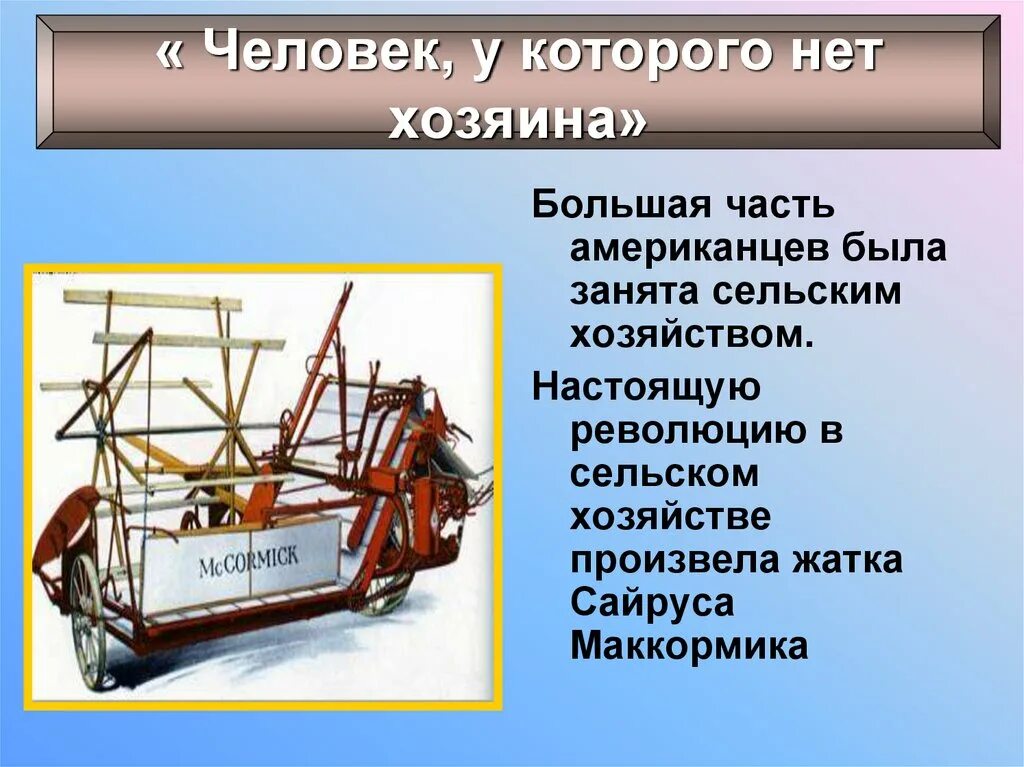 « Человек, у которого нет хозяина»

McCORMICK

Большая часть американцев была занята сельским хозяйством.

Настоящую революцию в сельском хозяйстве произвела жатка Сайруса Маккормика